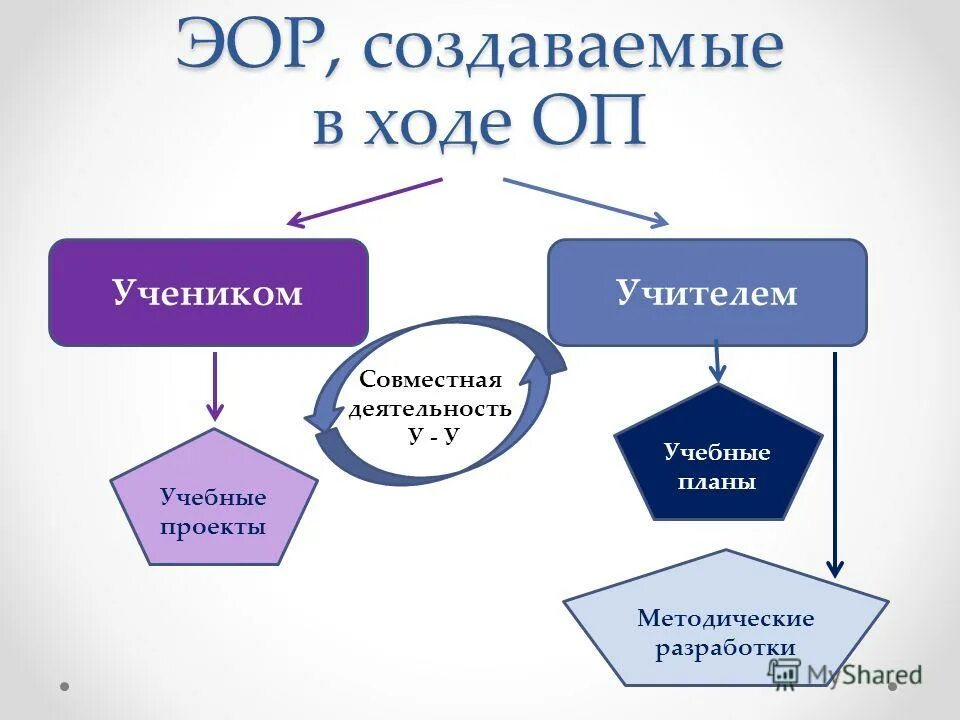 ЭОР, создаваемые в ходе ОП

Учеником

Учителем

Совместная деятельность У - У

Учебные проекты

Учебные планы

Методические разработки

MyShared